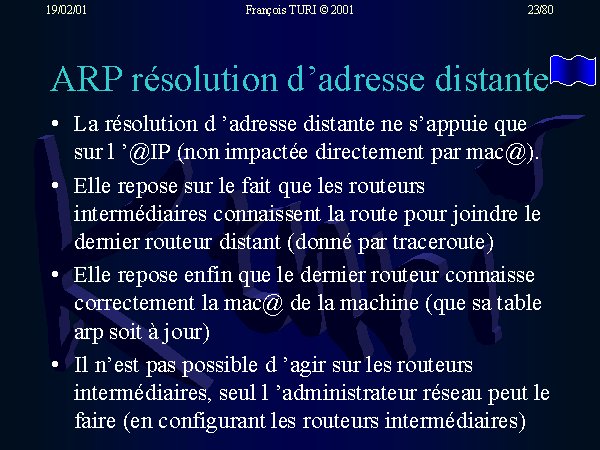 19/02/01 François TURI © 2001 23/80

ARP résolution d’adresse distante

• La résolution d ’adresse distante ne s’appuie que sur l ’@IP (non impactée directement par mac@).

• Elle repose sur le fait que les routeurs intermédiaires connaissent la route pour joindre le dernier routeur distant (donné par traceroute)

• Elle repose enfin que le dernier routeur connaisse correctement la mac@ de la machine (que sa table arp soit à jour)

• Il n’est pas possible d ’agir sur les routeurs intermédiaires, seul l ’administrateur réseau peut le faire (en configurant les routeurs intermédiaires)